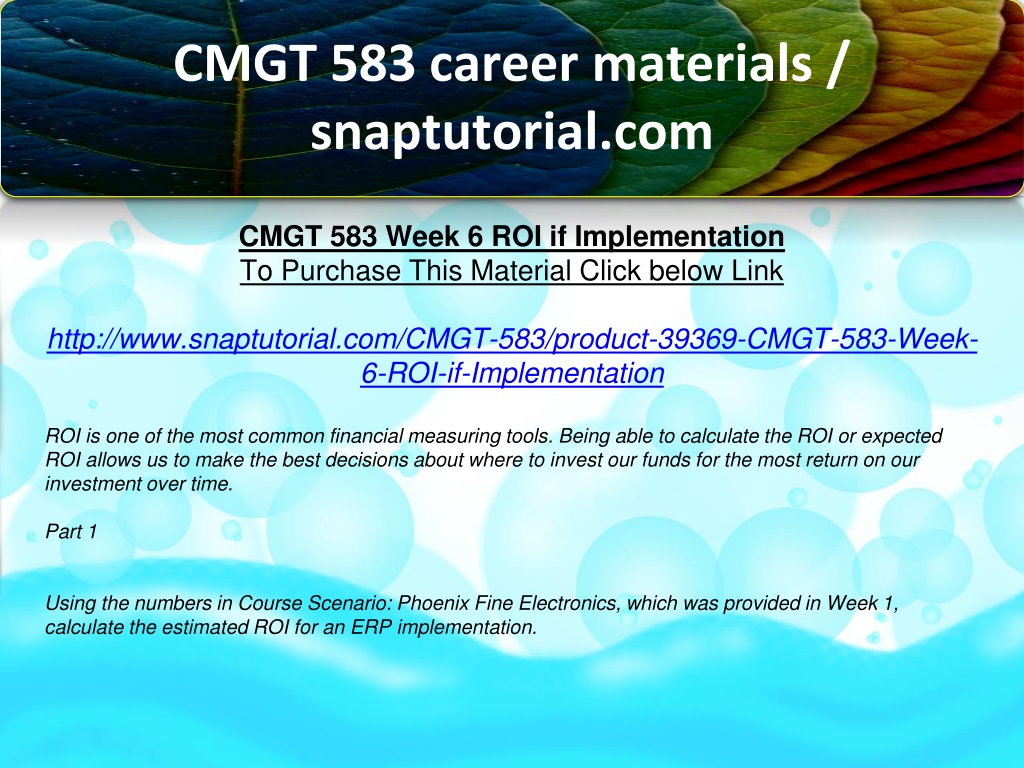 CMGT 583 career materials / snaptutorial.com

CMGT 583 Week 6 ROI if Implementation
To Purchase This Material Click below Link

http://www.snaptutorial.com/CMGT-583/product-39369-CMGT-583-Week-6-ROI-if-Implementation

ROI is one of the most common financial measuring tools. Being able to calculate the ROI or expected ROI allows us to make the best decisions about where to invest our funds for the most return on our investment over time.

Part 1

Using the numbers in Course Scenario: Phoenix Fine Electronics, which was provided in Week 1, calculate the estimated ROI for an ERP implementation.